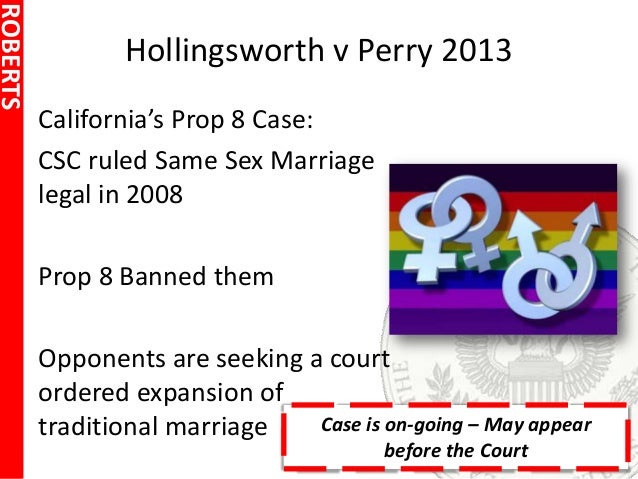 ROBERTS

Hollingsworth v Perry 2013

California's Prop 8 Case:

CSC ruled Same Sex Marriage legal in 2008

Prop 8 Banned them

Opponents are seeking a court ordered expansion of traditional marriage

Case is on-going – May appear before the Court